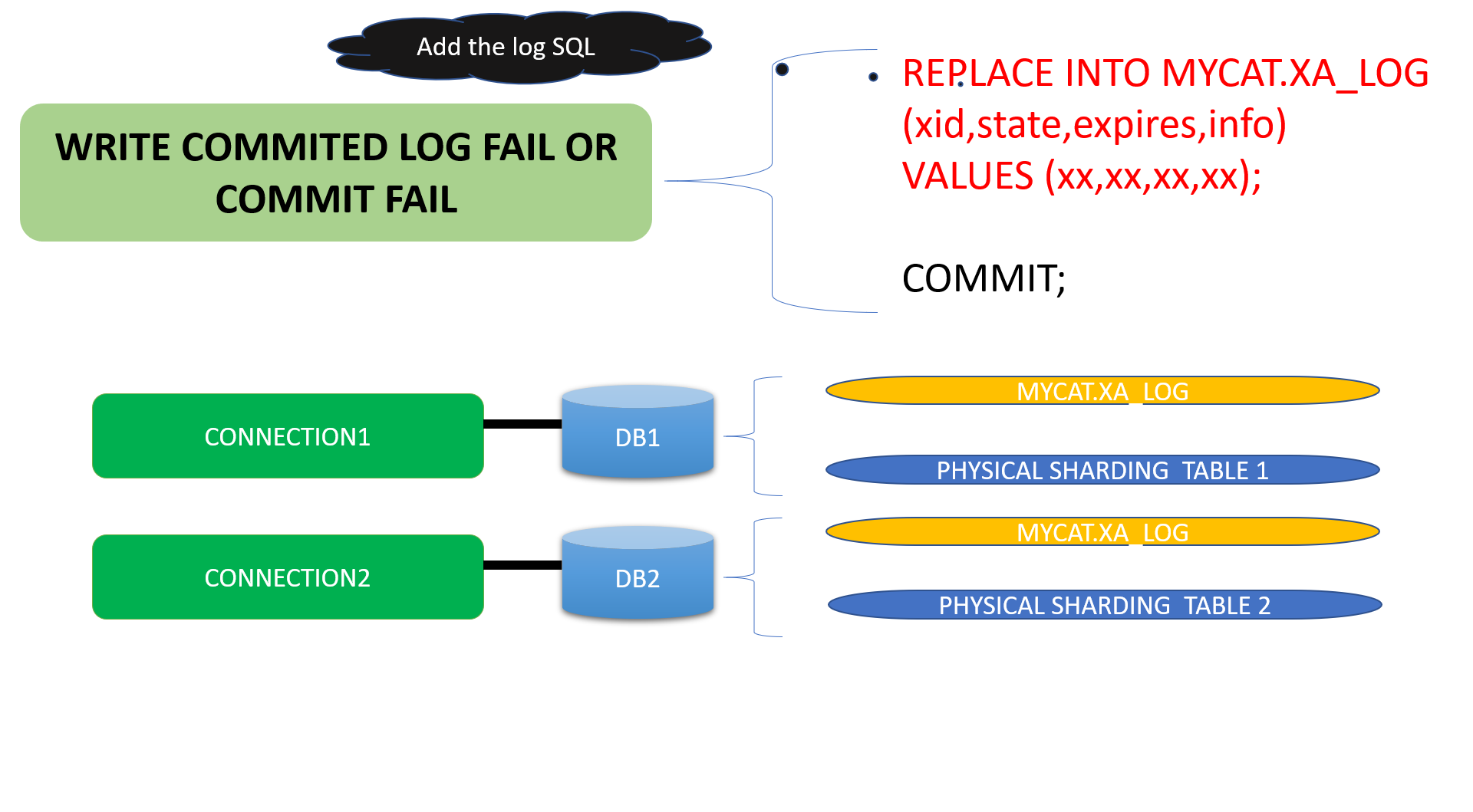 Add the log SQL

WRITE COMMITED LOG FAIL OR COMMIT FAIL

• REPLACE INTO MYCAT.XA_LOG (xid,state,expires,info) VALUES (xx,xx,xx,xx);

COMMIT;

CONNECTION1

DB1

MYCAT.XA_LOG

PHYSICAL SHARDING TABLE 1

CONNECTION2

DB2

MYCAT.XA_LOG

PHYSICAL SHARDING TABLE 2